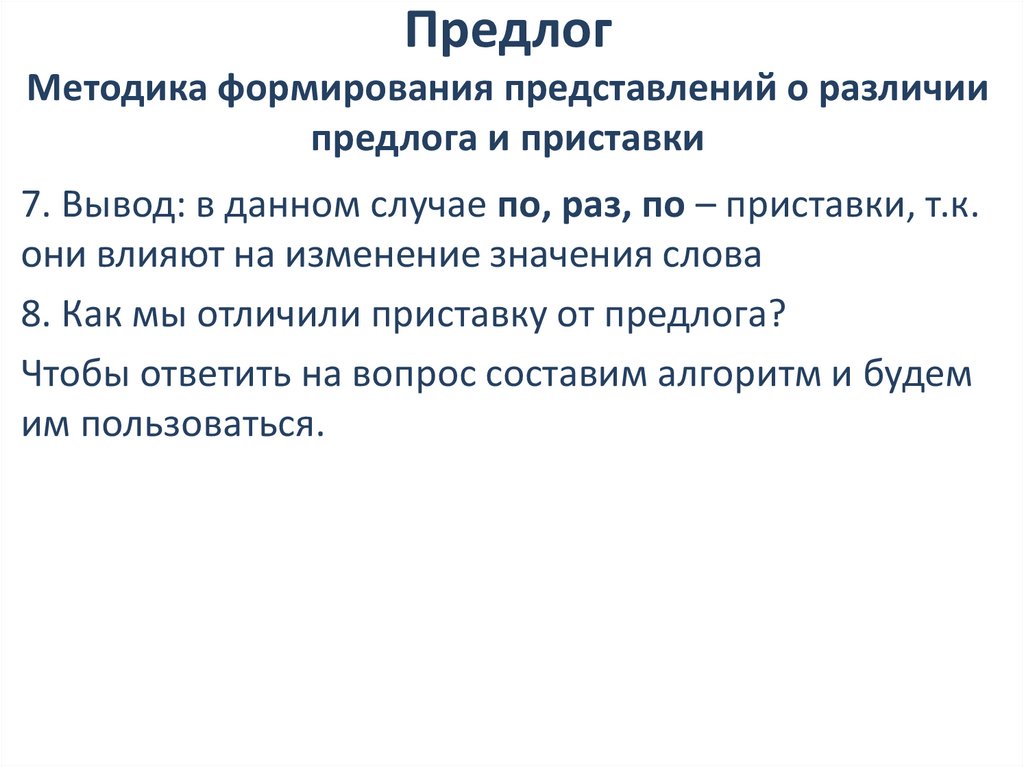 Предлог
Методика формирования представлений о различии предлога и приставки

7. Вывод: в данном случае по, раз, по – приставки, т.к. они влияют на изменение значения слова

8. Как мы отличили приставку от предлога?

Чтобы ответить на вопрос составим алгоритм и будем им пользоваться.